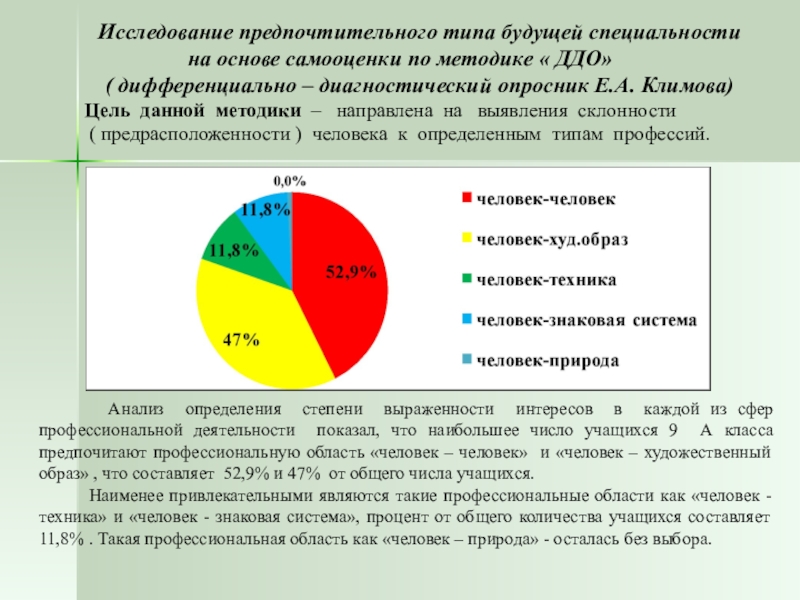 Исследование предпочтительного типа будущей специальности на основе самооценки по методике « ДДО» ( дифференциально – диагностический опросник Е.А. Климова)

Цель данной методики – направлена на выявления склонности ( предрасположенности ) человека к определенным типам профессий.

0,0%
11,8%
11,8%
52,9%
47%

человек-человек
человек-худ.образ
человек-техника
человек-знаковая система
человек-природа

Анализ определения степени выраженности интересов в каждой из сфер профессиональной деятельности показал, что наибольшее число учащихся 9 А класса предпочитают профессиональную область «человек – человек» и «человек – художественный образ» , что составляет 52,9% и 47% от общего числа учащихся.

Наименее привлекательными являются такие профессиональные области как «человек - техника» и «человек - знаковая система», процент от общего количества учащихся составляет 11,8% . Такая профессиональная область как «человек – природа» - осталась без выбора.